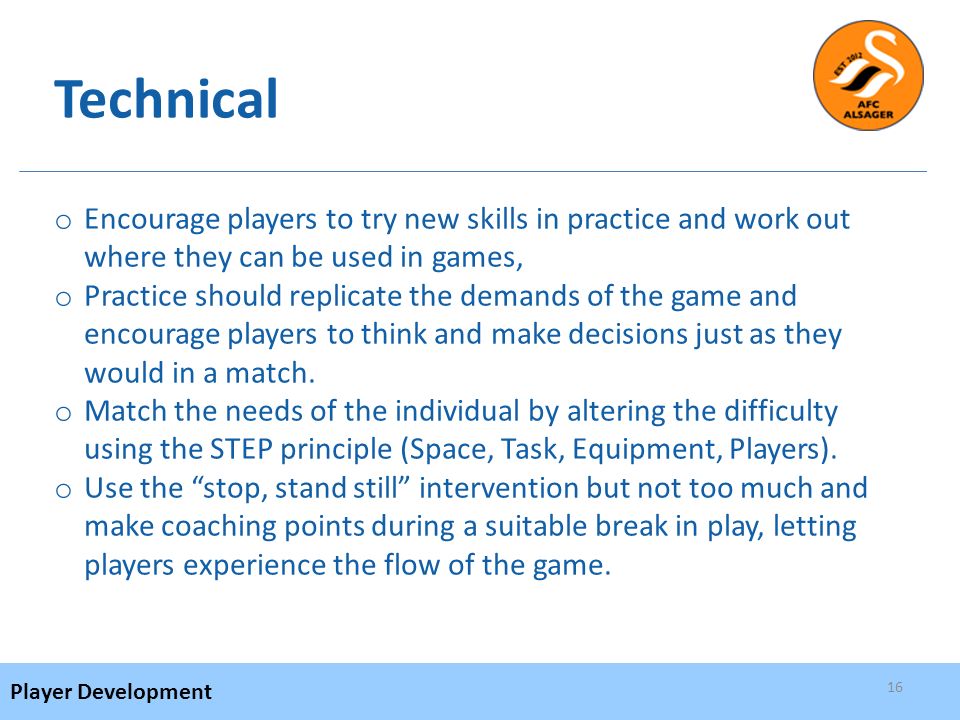 Technical

EST 2012
AFC
ALSAGER

o Encourage players to try new skills in practice and work out where they can be used in games,
o Practice should replicate the demands of the game and encourage players to think and make decisions just as they would in a match.
o Match the needs of the individual by altering the difficulty using the STEP principle (Space, Task, Equipment, Players).
o Use the “stop, stand still” intervention but not too much and make coaching points during a suitable break in play, letting players experience the flow of the game.

Player Development

16